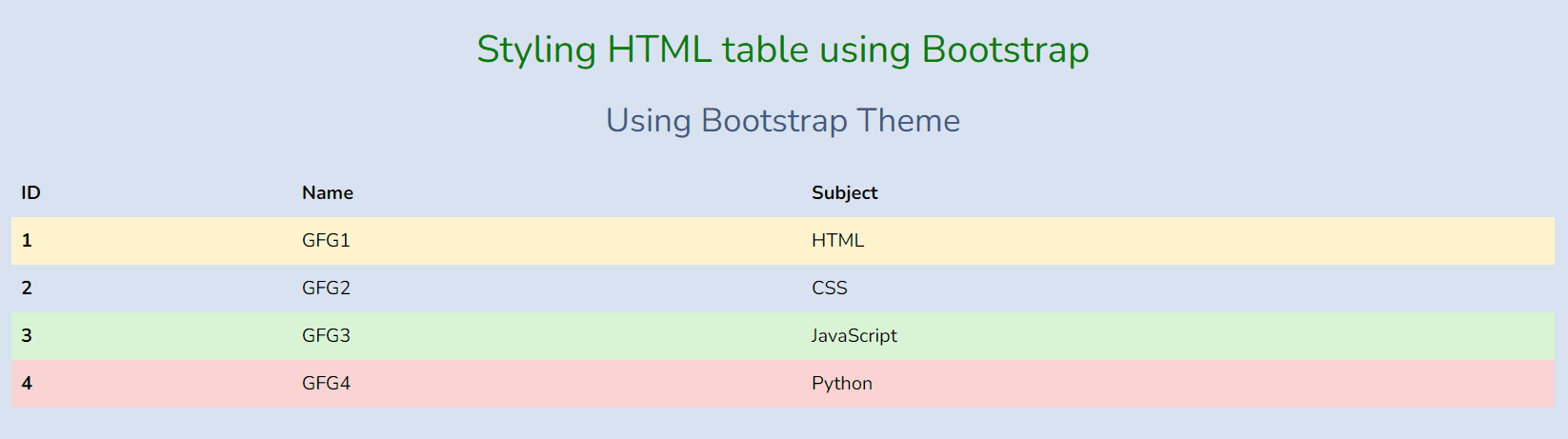 Styling HTML table using Bootstrap

Using Bootstrap Theme

| ID | Name | Subject |
|---|---|---|
| 1 | GFG1 | HTML |
| 2 | GFG2 | CSS |
| 3 | GFG3 | JavaScript |
| 4 | GFG4 | Python |